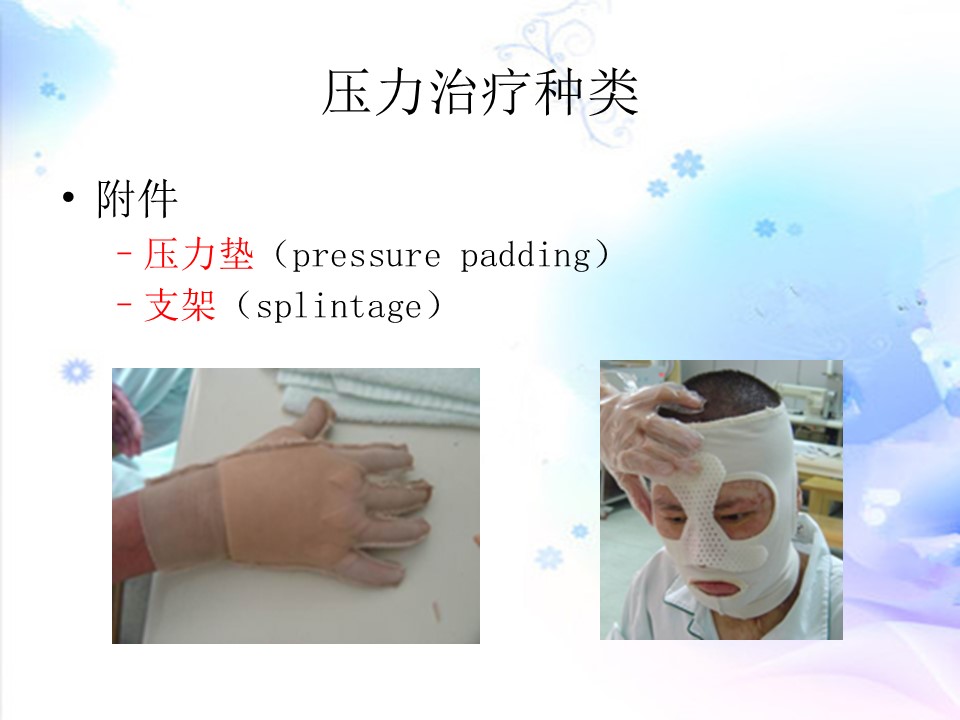 压力治疗种类

• 附件
– 压力垫（pressure padding）
– 支架（splintage）